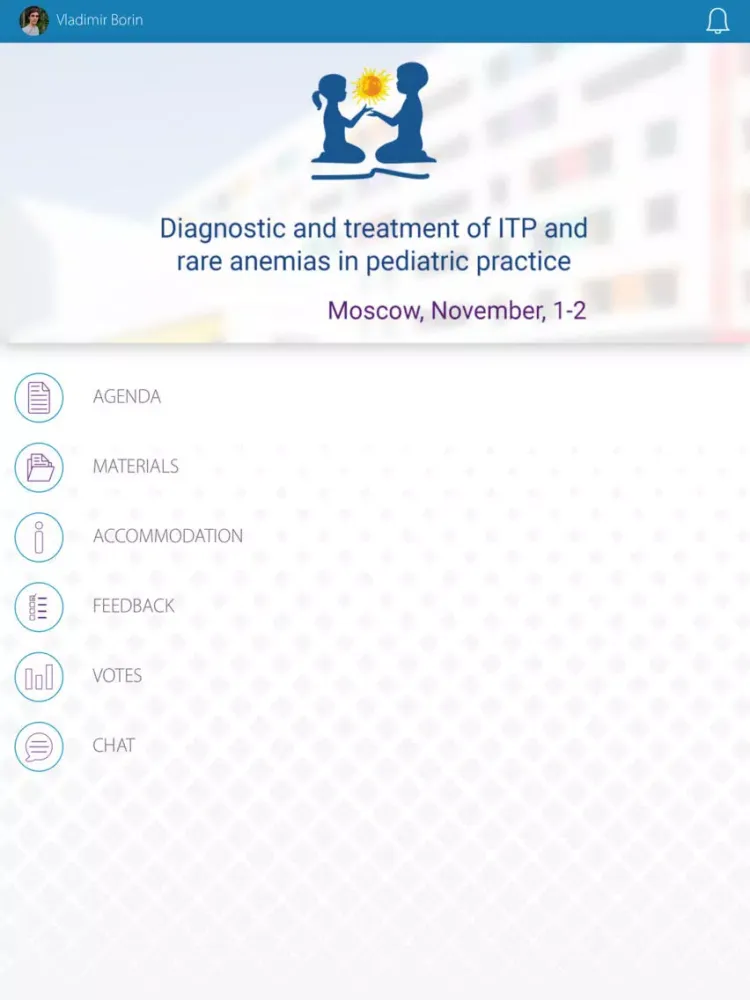 Vladimir Borin

Diagnostic and treatment of ITP and rare anemias in pediatric practice

Moscow, November, 1-2

AGENDA

MATERIALS

ACCOMMODATION

FEEDBACK

VOTES

CHAT